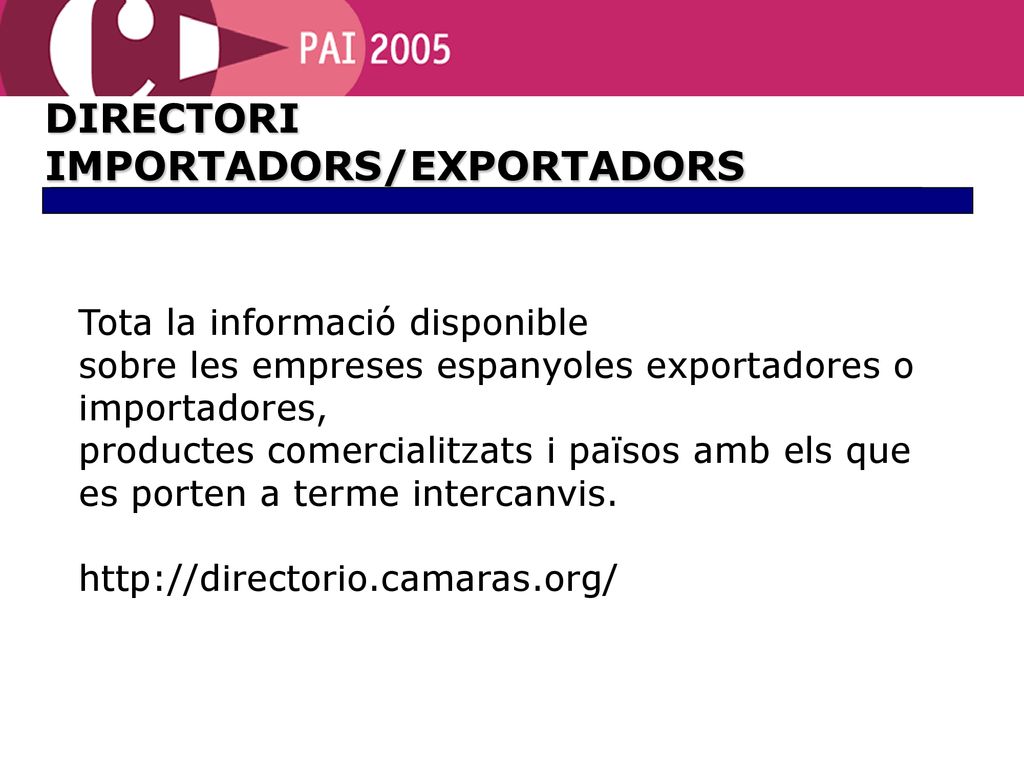 PAI 2005

DIRECTORI IMPORTADORS/EXPORTADORS

Tota la informació disponible
sobre les empreses espanyoles exportadores o importadores,
productes comercialitzats i països amb els que es porten a terme intercanvis.

http://directorio.camaras.org/